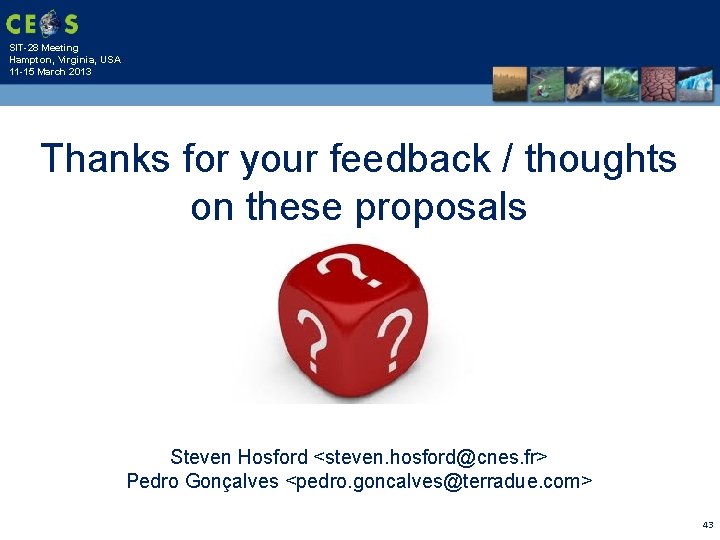 CEOS

SIT-28 Meeting
Hampton, Virginia, USA
11-15 March 2013

Thanks for your feedback / thoughts on these proposals

?
?
?

Steven Hosford <steven.hosford@cnes.fr>
Pedro Gonçalves <pedro.goncalves@terradue.com>

43